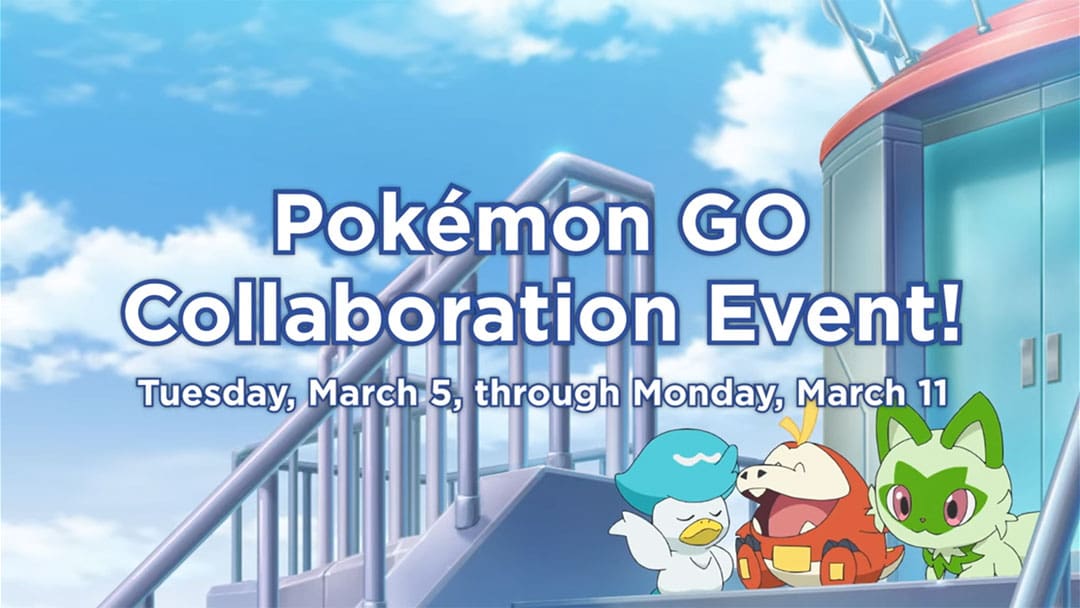 Pokémon GO Collaboration Event!

Tuesday, March 5, through Monday, March 11